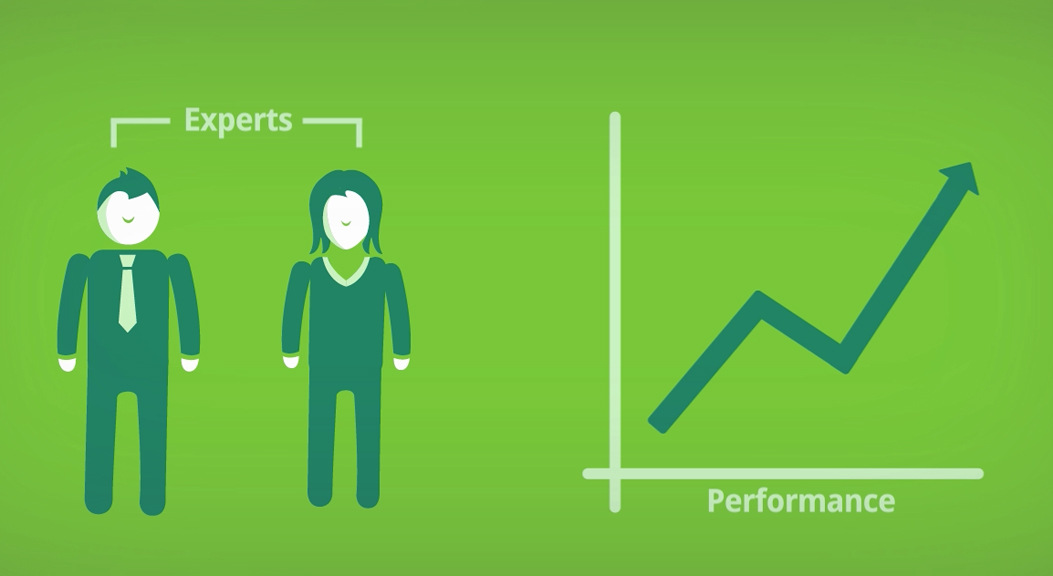 Experts

Performance